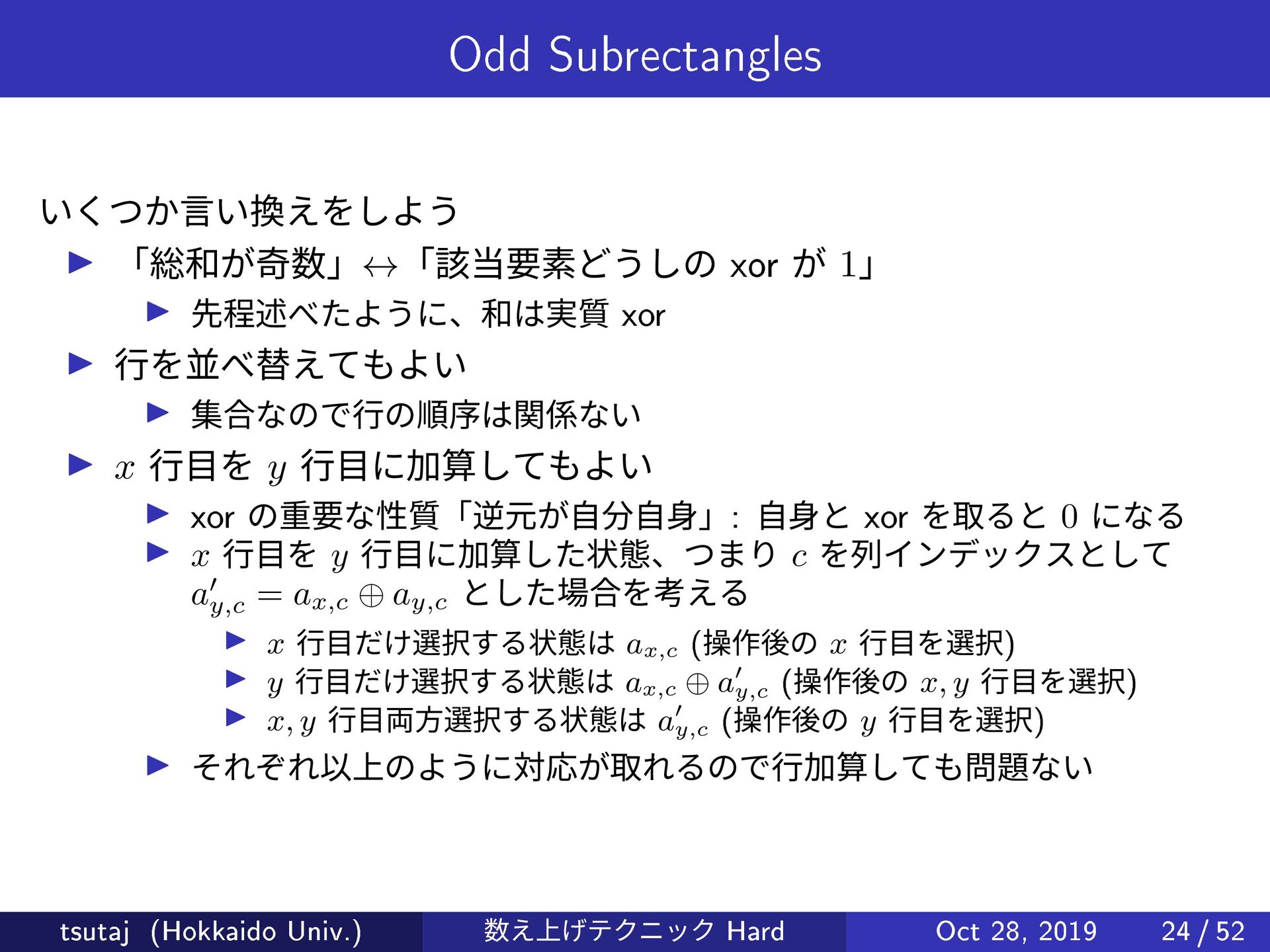 Odd Subrectangles

いくつか言い換えをしよう

▶ 「総和が奇数」$\leftrightarrow$「該当要素どうしの xor が $1$」
▶ 先程述べたように、和は実質 xor
▶ 行を並べ替えてもよい
▶ 集合なので行の順序は関係ない
▶ $x$ 行目を $y$ 行目に加算してもよい
▶ xor の重要な性質「逆元が自分自身」: 自身と xor を取ると $0$ になる
▶ $x$ 行目を $y$ 行目に加算した状態、つまり $c$ を列インデックスとして $a'_{y,c} = a_{x,c} \oplus a_{y,c}$ とした場合を考える
▶ $x$ 行目だけ選択する状態は $a_{x,c}$ (操作後の $x$ 行目を選択)
▶ $y$ 行目だけ選択する状態は $a_{x,c} \oplus a'_{y,c}$ (操作後の $x, y$ 行目を選択)
▶ $x, y$ 行目両方選択する状態は $a'_{y,c}$ (操作後の $y$ 行目を選択)
▶ それぞれ以上のように対応が取れるので行加算しても問題ない

tsutaj (Hokkaido Univ.) 数え上げテクニック Hard Oct 28, 2019 24 / 52